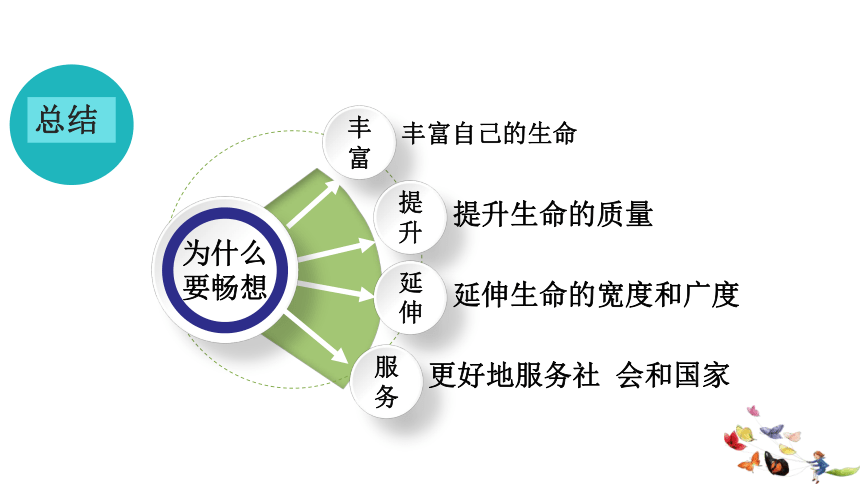 总结

为什么要畅想

丰富 丰富自己的生命

提升 提升生命的质量

延伸 延伸生命的宽度和广度

服务 更好地服务社 会和国家